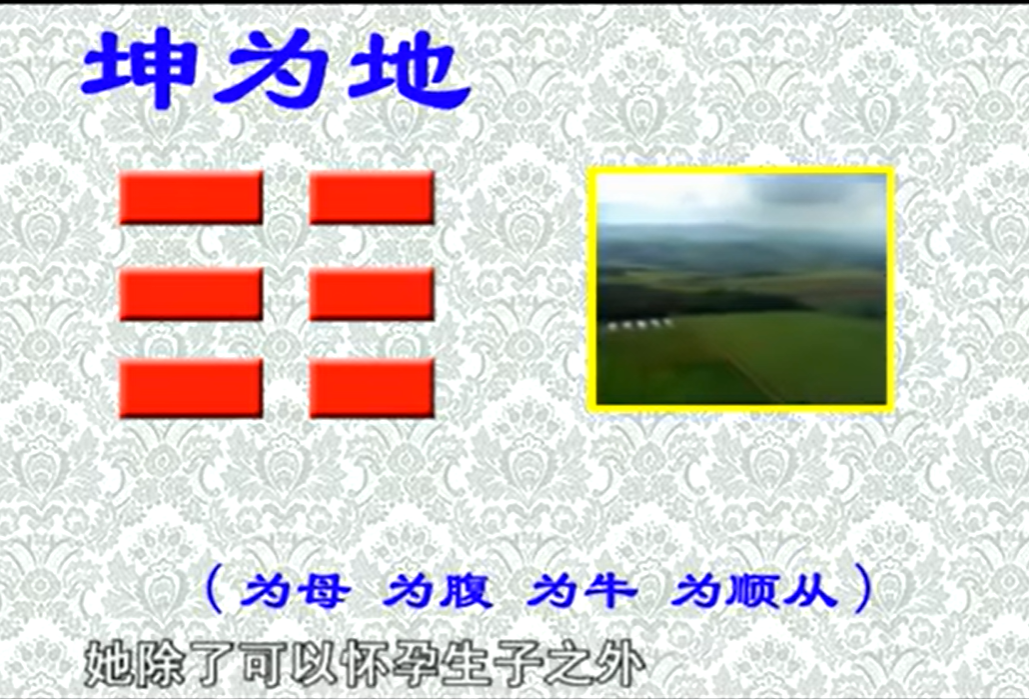 坤为地

（为母 为腹 为牛 为顺从）

她除了可以怀孕生子之外